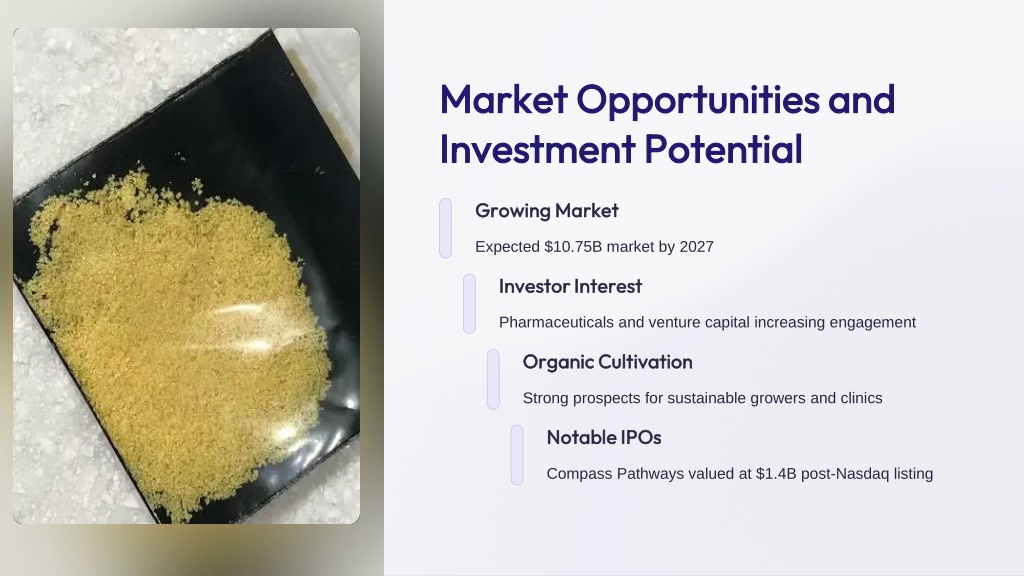 Market Opportunities and Investment Potential

Growing Market

Expected \$10.75B market by 2027

Investor Interest

Pharmaceuticals and venture capital increasing engagement

Organic Cultivation

Strong prospects for sustainable growers and clinics

Notable IPOs

Compass Pathways valued at \$1.4B post-Nasdaq listing